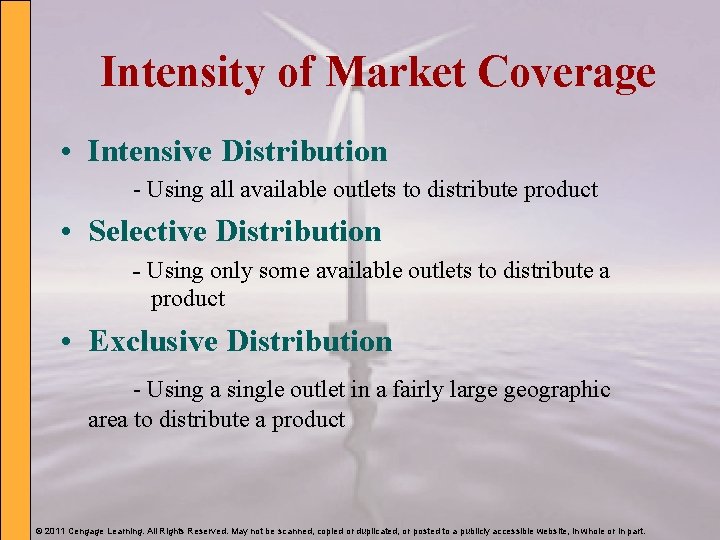 Intensity of Market Coverage

• Intensive Distribution

- Using all available outlets to distribute product

• Selective Distribution

- Using only some available outlets to distribute a product

• Exclusive Distribution

- Using a single outlet in a fairly large geographic area to distribute a product

© 2011 Cengage Learning. All Rights Reserved. May not be scanned, copied or duplicated, or posted to a publicly accessible website, in whole or in part.